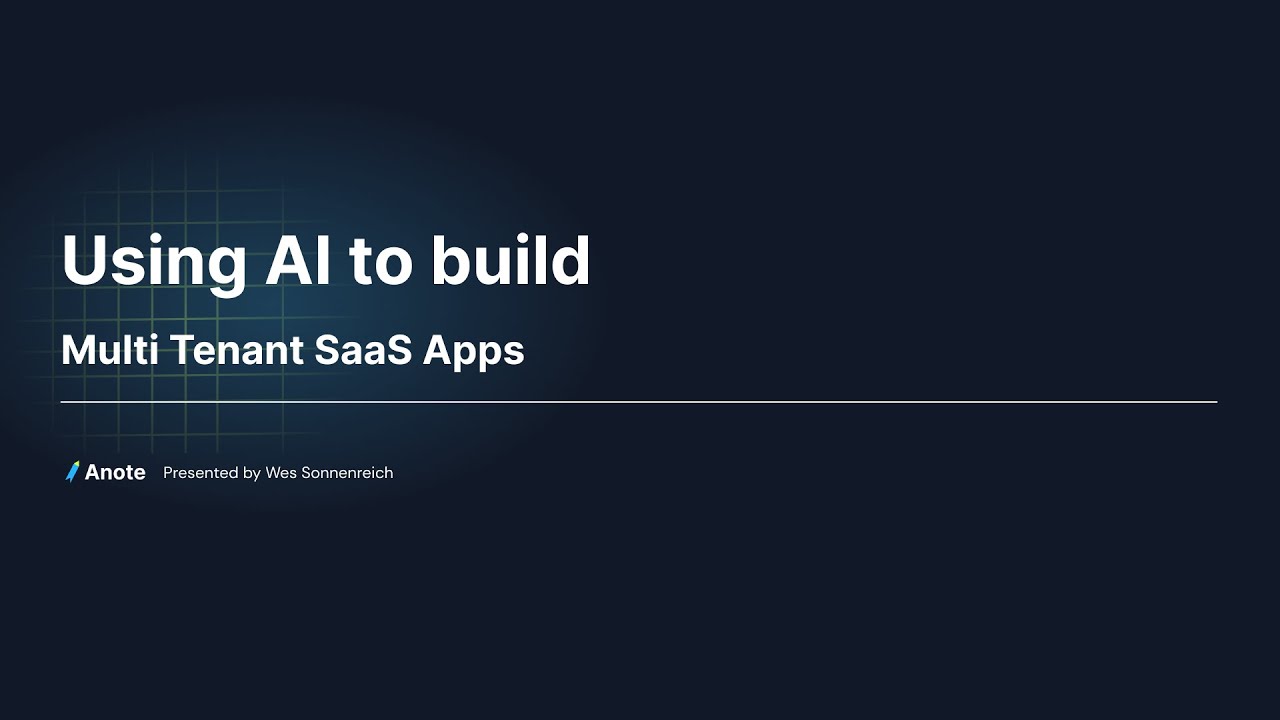 Using AI to build

Multi Tenant SaaS Apps

Anote Presented by Wes Sonnenreich